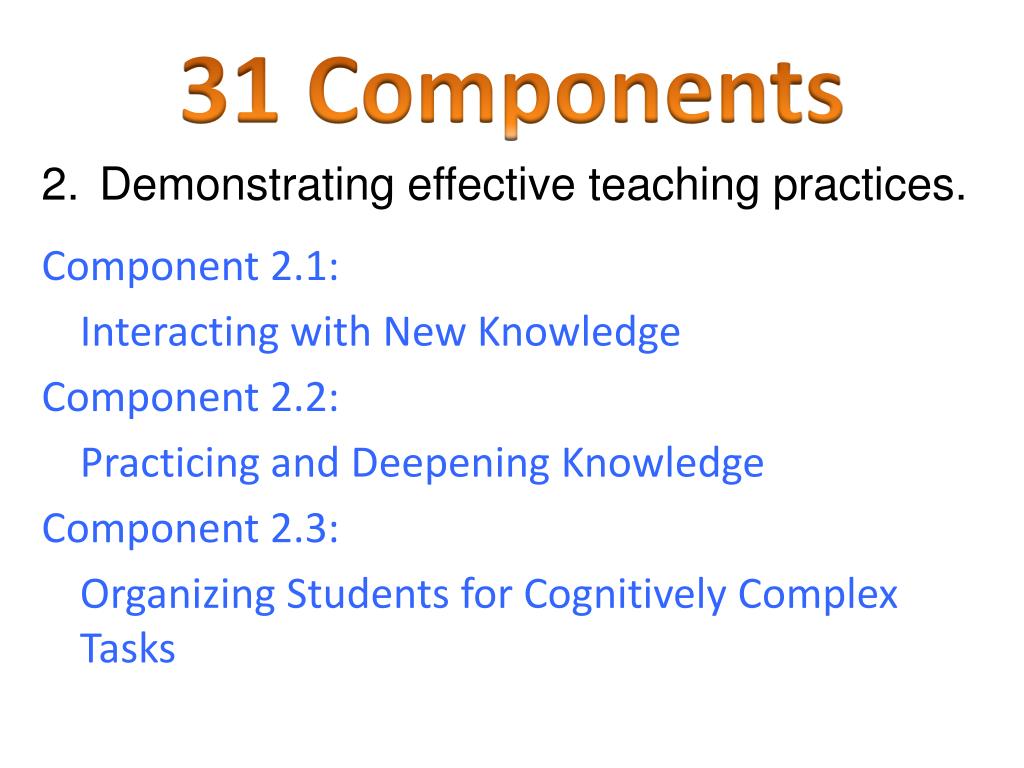 31 Components

2. Demonstrating effective teaching practices.

Component 2.1:

Interacting with New Knowledge

Component 2.2:

Practicing and Deepening Knowledge

Component 2.3:

Organizing Students for Cognitively Complex Tasks